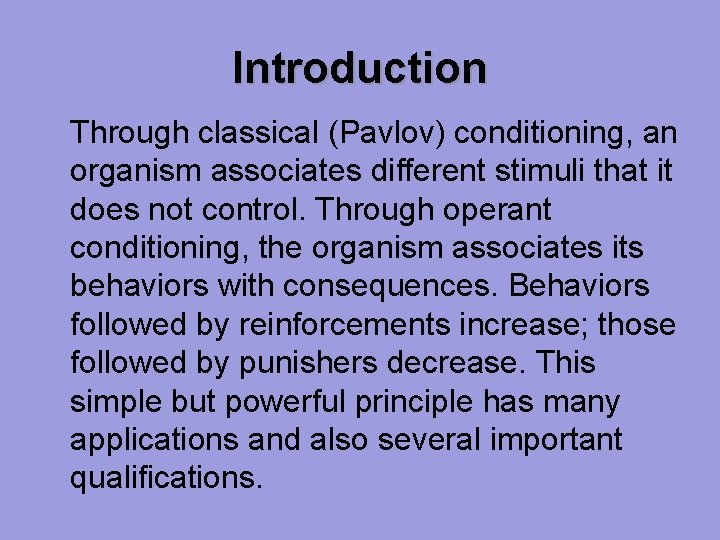 Introduction

Through classical (Pavlov) conditioning, an organism associates different stimuli that it does not control. Through operant conditioning, the organism associates its behaviors with consequences. Behaviors followed by reinforcements increase; those followed by punishers decrease. This simple but powerful principle has many applications and also several important qualifications.